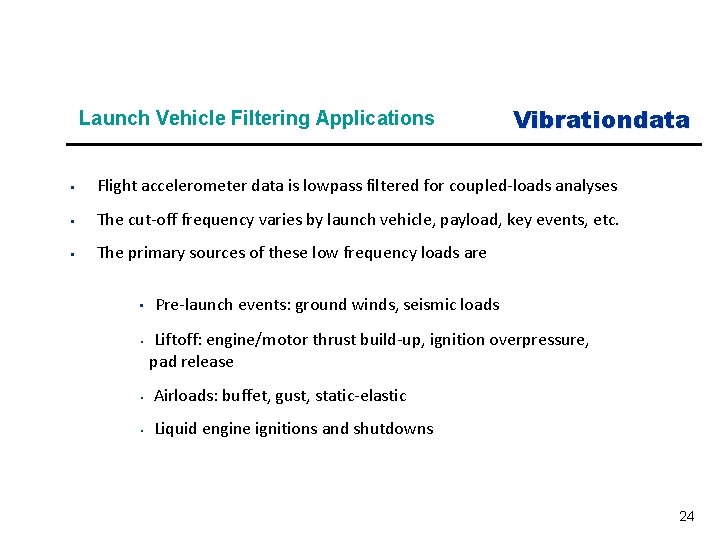 Launch Vehicle Filtering Applications

Vibrationdata

▪ Flight accelerometer data is lowpass filtered for coupled-loads analyses

▪ The cut-off frequency varies by launch vehicle, payload, key events, etc.

▪ The primary sources of these low frequency loads are

▪ Pre-launch events: ground winds, seismic loads

▪ Liftoff: engine/motor thrust build-up, ignition overpressure, pad release

▪ Airloads: buffet, gust, static-elastic

▪ Liquid engine ignitions and shutdowns

24